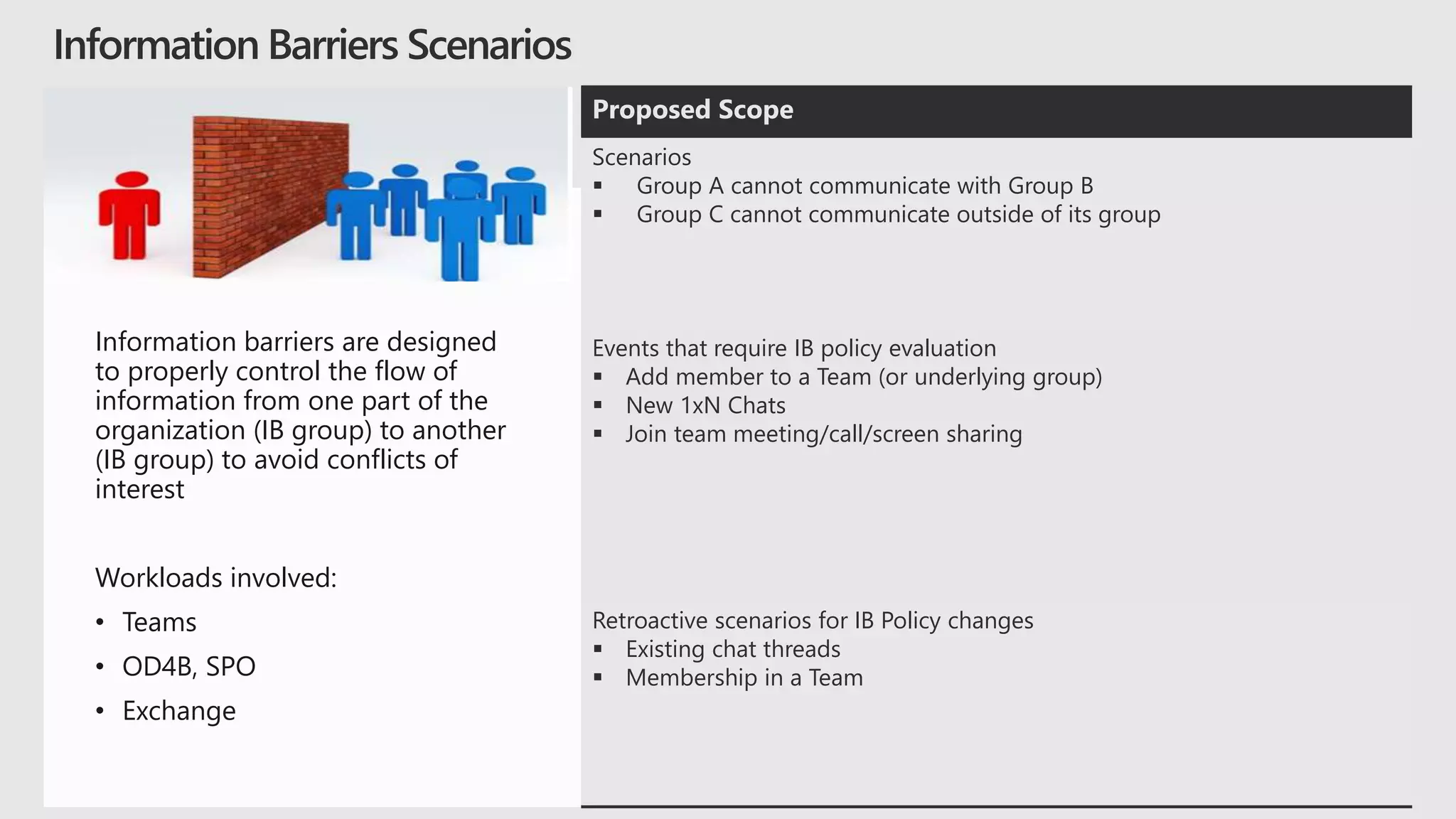 Information Barriers Scenarios

Information barriers are designed to properly control the flow of information from one part of the organization (IB group) to another (IB group) to avoid conflicts of interest

Workloads involved:

• Teams
• OD4B, SPO
• Exchange

Proposed Scope

Scenarios
▪ Group A cannot communicate with Group B
▪ Group C cannot communicate outside of its group

Events that require IB policy evaluation
▪ Add member to a Team (or underlying group)
▪ New 1xN Chats
▪ Join team meeting/call/screen sharing

Retroactive scenarios for IB Policy changes
▪ Existing chat threads
▪ Membership in a Team